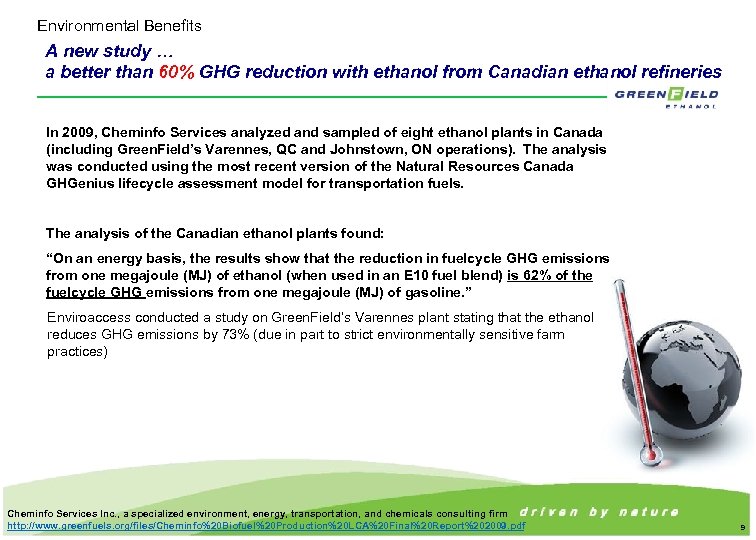 Environmental Benefits

A new study …
a better than 60% GHG reduction with ethanol from Canadian ethanol refineries

GREENFIELD ETHANOL

In 2009, Cheminfo Services analyzed and sampled of eight ethanol plants in Canada (including GreenField's Varennes, QC and Johnstown, ON operations). The analysis was conducted using the most recent version of the Natural Resources Canada GHGenius lifecycle assessment model for transportation fuels.

The analysis of the Canadian ethanol plants found:

"On an energy basis, the results show that the reduction in fuelcycle GHG emissions from one megajoule (MJ) of ethanol (when used in an E10 fuel blend) is 62% of the fuelcycle GHG emissions from one megajoule (MJ) of gasoline."

Enviroaccess conducted a study on GreenField's Varennes plant stating that the ethanol reduces GHG emissions by 73% (due in part to strict environmentally sensitive farm practices)

Cheminfo Services Inc., a specialized environment, energy, transportation, and chemicals consulting firm
http://www.greenfuels.org/files/Cheminfo%20Biofuel%20Production%20LCA%20Final%20Report%202009.pdf

driven by nature

9